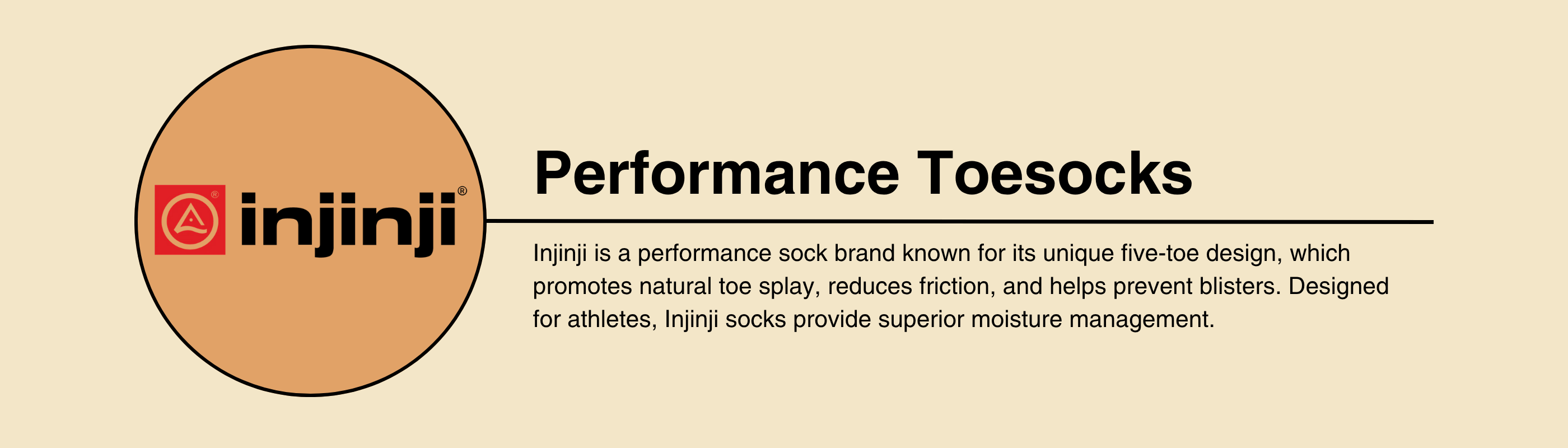 injinji®

Performance Toesocks

Injinji is a performance sock brand known for its unique five-toe design, which promotes natural toe splay, reduces friction, and helps prevent blisters. Designed for athletes, Injinji socks provide superior moisture management.